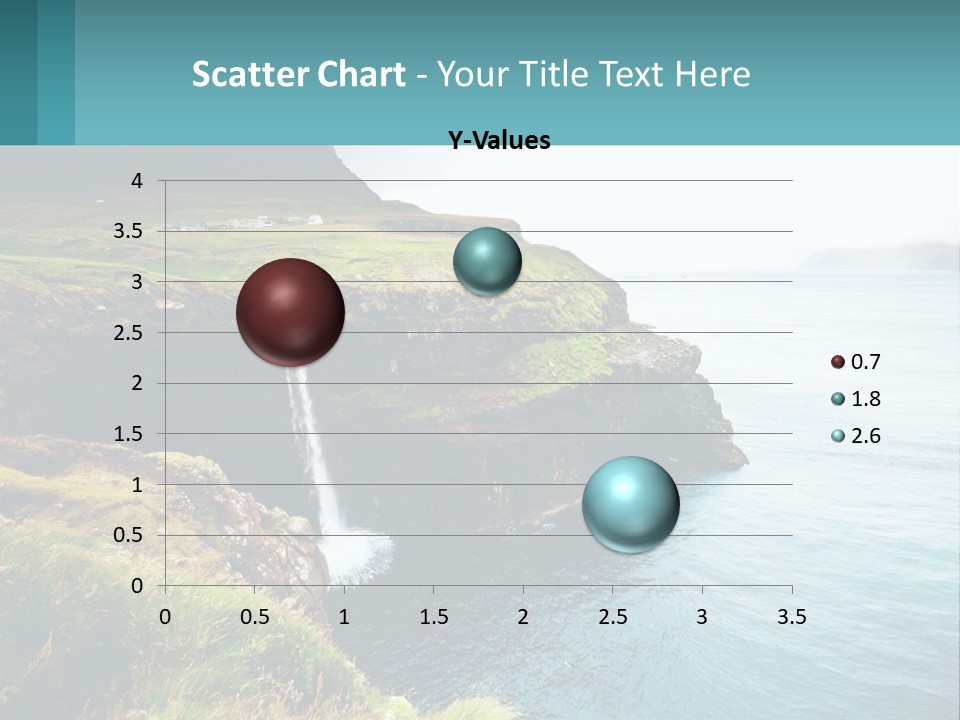 Scatter Chart - Your Title Text Here

Y-Values

4
3.5
3
2.5
2
1.5
1
0.5
0

0 0.5 1 1.5 2 2.5 3 3.5

0.7
1.8
2.6